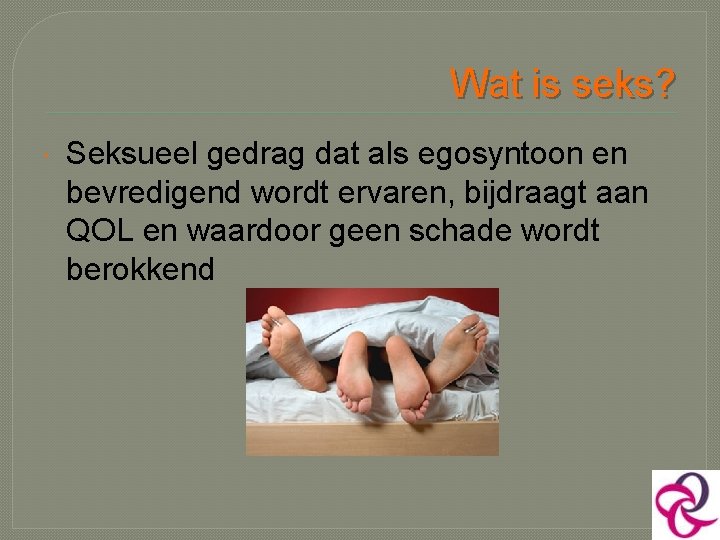 Wat is seks?

Seksueel gedrag dat als egosyntoon en bevredigend wordt ervaren, bijdraagt aan QOL en waardoor geen schade wordt berokkend